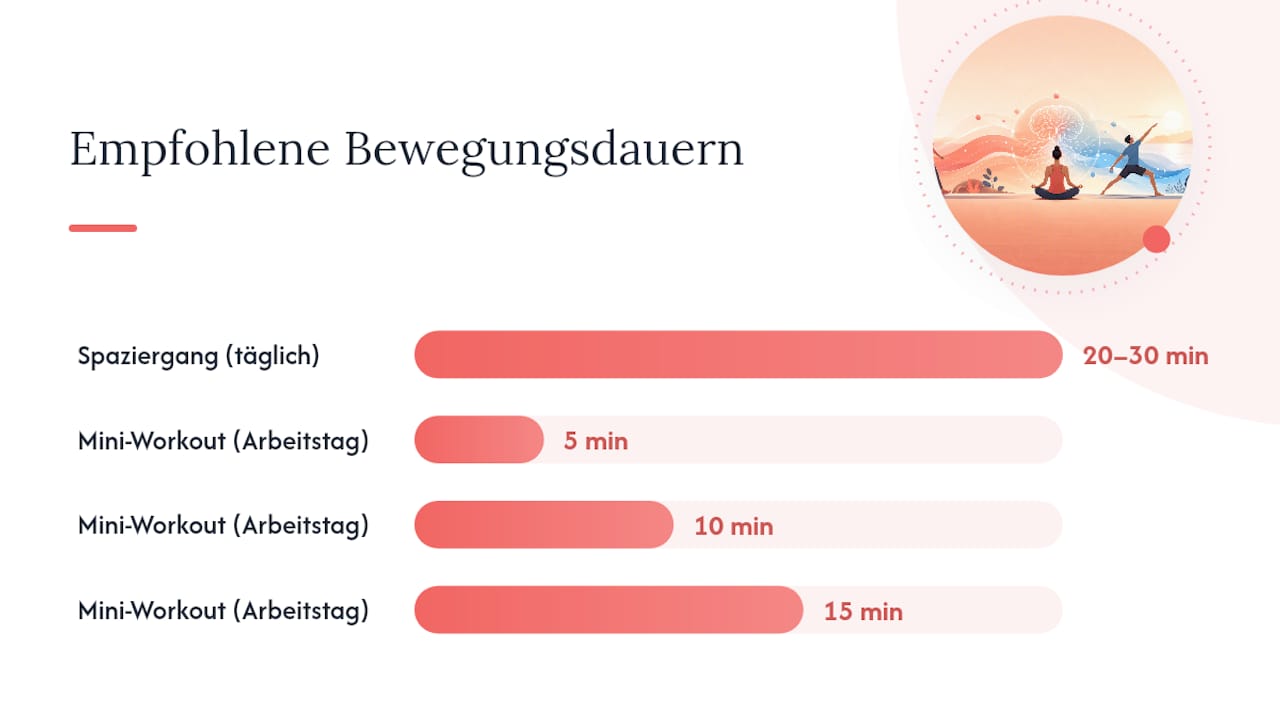 Empfohlene Bewegungsdauern

Spaziergang (täglich) 20–30 min

Mini-Workout (Arbeitstag) 5 min

Mini-Workout (Arbeitstag) 10 min

Mini-Workout (Arbeitstag) 15 min